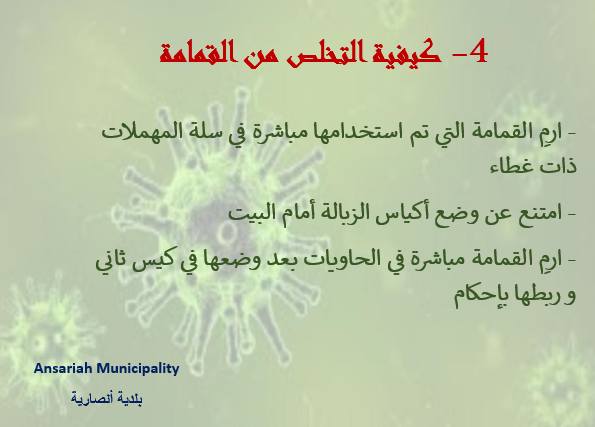 4- كيفية التخلص من القمامة

- ارمِ القمامة التي تم استخدامها مباشرة في سلة المهملات ذات غطاء

- امتنع عن وضع أكياس الزبالة أمام البيت

- ارمِ القمامة مباشرة في الحاويات بعد وضعها في كيس ثاني و ربطها بإحكام

Ansariah Municipality

بلدية أنصارية